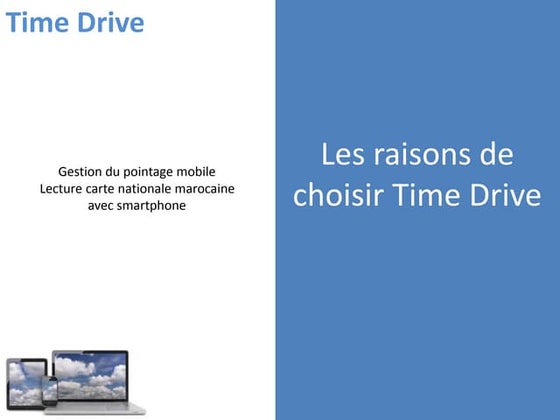 Time Drive

Gestion du pointage mobile
Lecture carte nationale marocaine avec smartphone

Les raisons de choisir Time Drive